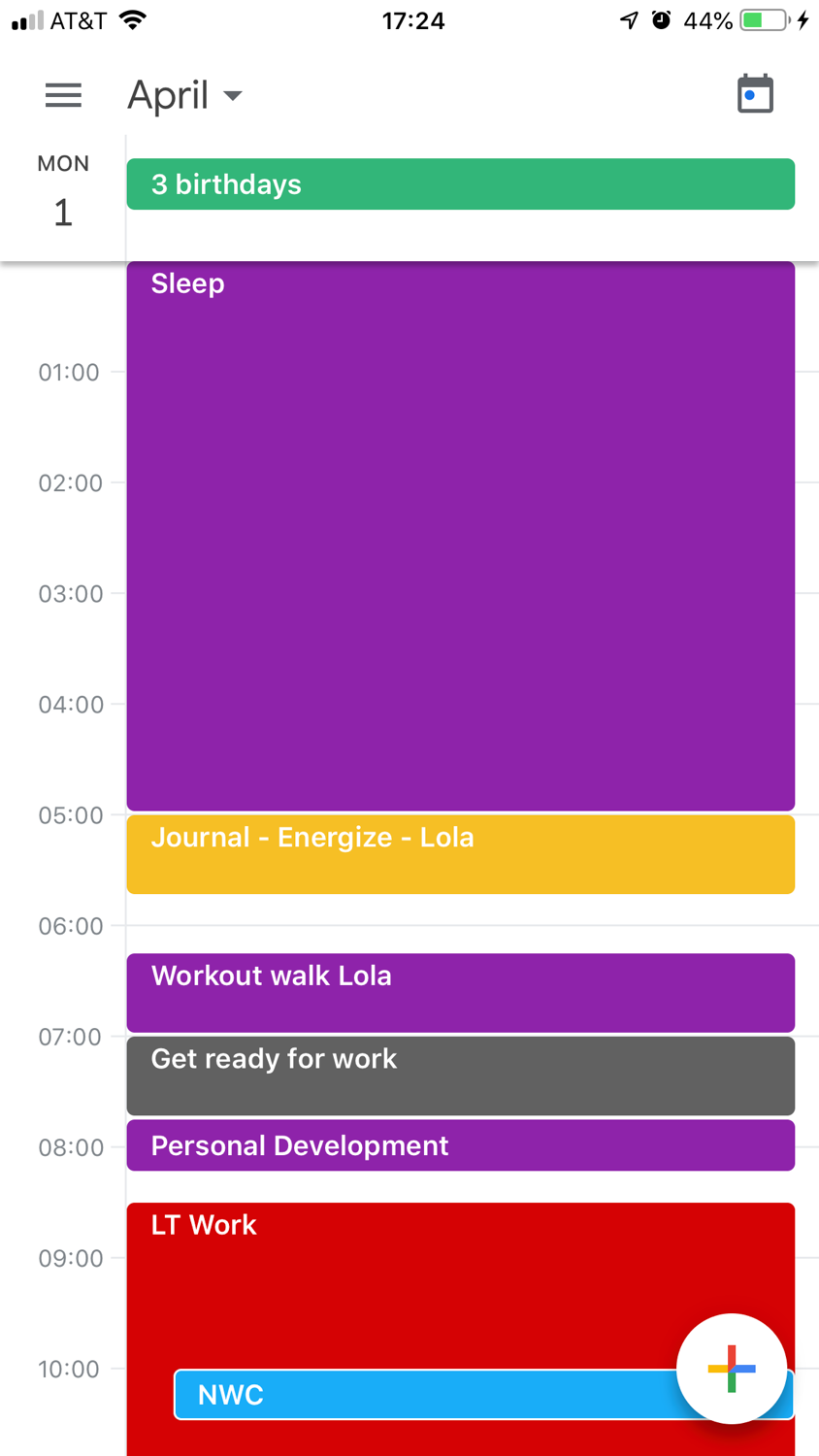 AT&T 17:24 44%

April

MON
1

3 birthdays

Sleep

01:00
02:00
03:00
04:00
05:00

Journal - Energize - Lola

06:00

Workout walk Lola

07:00

Get ready for work

08:00

Personal Development

LT Work

09:00
10:00

NWC